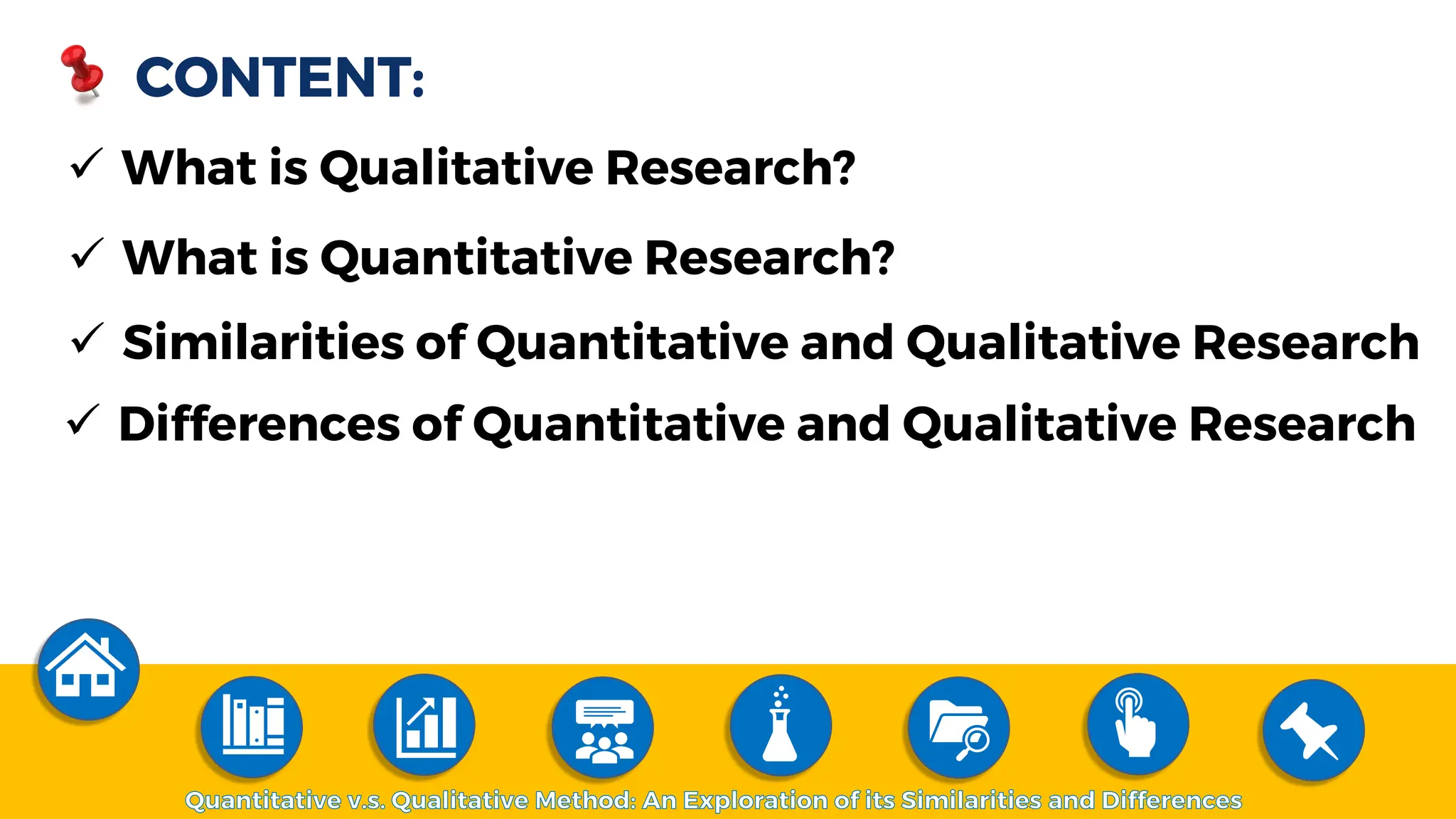 CONTENT:

✓ What is Qualitative Research?

✓ What is Quantitative Research?

✓ Similarities of Quantitative and Qualitative Research

✓ Differences of Quantitative and Qualitative Research

Quantitative v.s. Qualitative Method: An Exploration of its Similarities and Differences